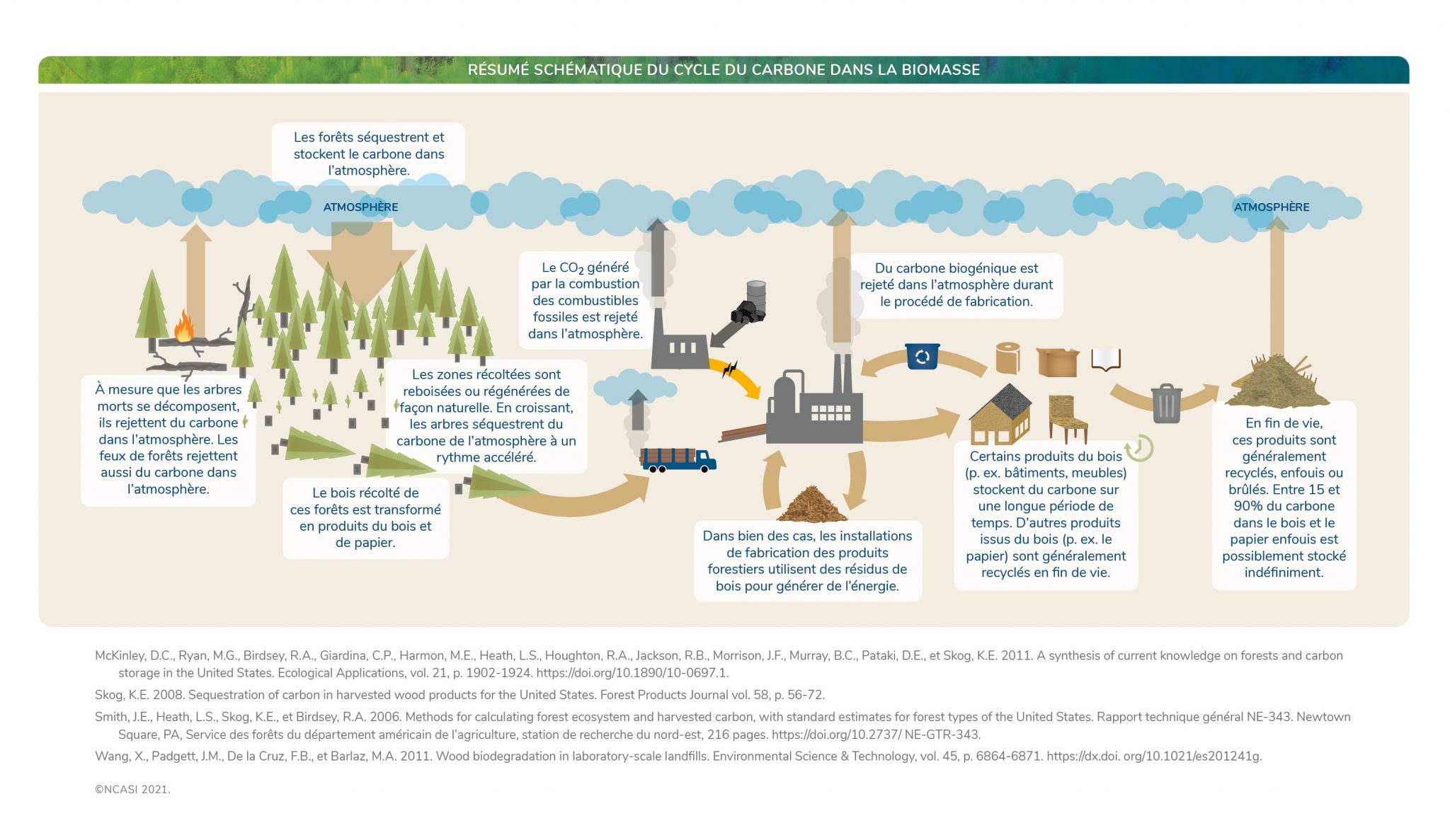 RÉSUMÉ SCHÉMATIQUE DU CYCLE DU CARBONE DANS LA BIOMASSE

Les forêts séquestrent et stockent le carbone dans l'atmosphère.

ATMOSPHÈRE

ATMOSPHÈRE

Le $CO_2$ généré par la combustion des combustibles fossiles est rejeté dans l'atmosphère.

Du carbone biogénique est rejeté dans l'atmosphère durant le procédé de fabrication.

À mesure que les arbres morts se décomposent, ils rejettent du carbone dans l'atmosphère. Les feux de forêts rejettent aussi du carbone dans l'atmosphère.

Les zones récoltées sont reboisées ou régénérées de façon naturelle. En croissant, les arbres séquestrent du carbone de l'atmosphère à un rythme accéléré.

Le bois récolté de ces forêts est transformé en produits du bois et de papier.

Dans bien des cas, les installations de fabrication des produits forestiers utilisent des résidus de bois pour générer de l'énergie.

Certains produits du bois (p. ex. bâtiments, meubles) stockent du carbone sur une longue période de temps. D'autres produits issus du bois (p. ex. le papier) sont généralement recyclés en fin de vie.

En fin de vie, ces produits sont généralement recyclés, enfouis ou brûlés. Entre 15 et 90% du carbone dans le bois et le papier enfouis est possiblement stocké indéfiniment.

McKinley, D.C., Ryan, M.G., Birdsey, R.A., Giardina, C.P., Harmon, M.E., Heath, L.S., Houghton, R.A., Jackson, R.B., Morrison, J.F., Murray, B.C., Pataki, D.E., et Skog, K.E. 2011. A synthesis of current knowledge on forests and carbon storage in the United States. Ecological Applications, vol. 21, p. 1902-1924. https://doi.org/10.1890/10-0697.1.

Skog, K.E. 2008. Sequestration of carbon in harvested wood products for the United States. Forest Products Journal vol. 58, p. 56-72.

Smith, J.E., Heath, L.S., Skog, K.E., et Birdsey, R.A. 2006. Methods for calculating forest ecosystem and harvested carbon, with standard estimates for forest types of the United States. Rapport technique général NE-343. Newtown Square, PA, Service des forêts du département américain de l'agriculture, station de recherche du nord-est, 216 pages. https://doi.org/10.2737/ NE-GTR-343.

Wang, X., Padgett, J.M., De la Cruz, F.B., et Barlaz, M.A. 2011. Wood biodegradation in laboratory-scale landfills. Environmental Science & Technology, vol. 45, p. 6864-6871. https://dx.doi. org/10.1021/es201241g.

©NCASI 2021.